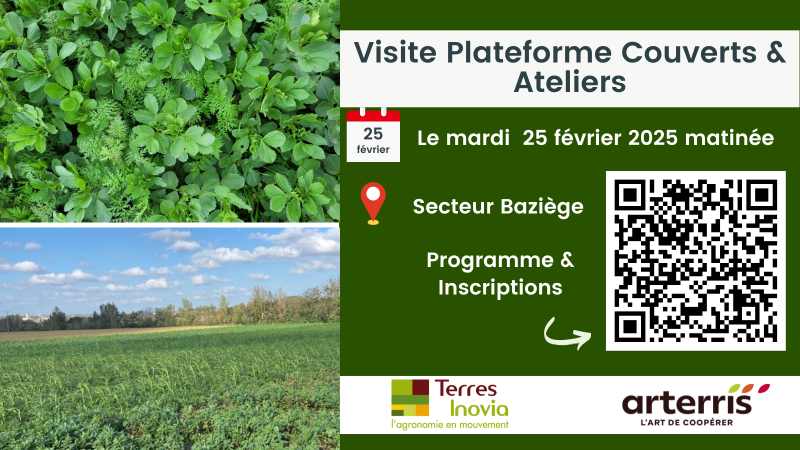 Visite Plateforme Couverts & Ateliers

25
février

Le mardi 25 février 2025 matinée

Secteur Baziège

Programme & Inscriptions

Terres Inovia
l'agronomie en mouvement

arterris
L'ART DE COOPÉRER